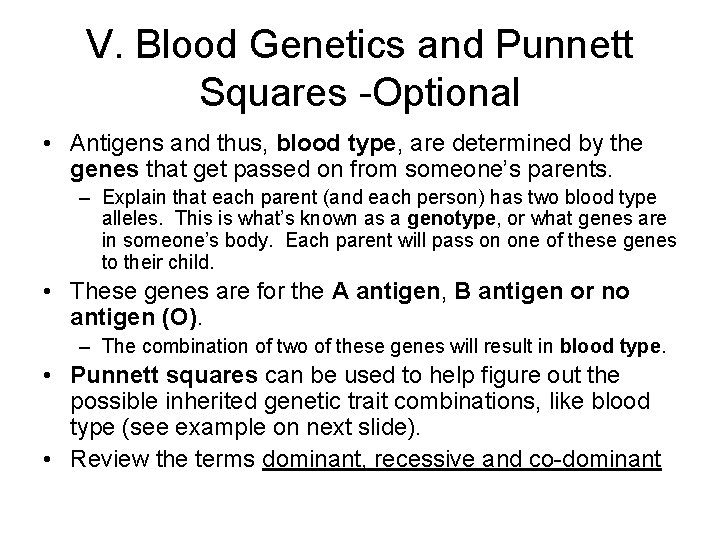 V. Blood Genetics and Punnett Squares -Optional

• Antigens and thus, blood type, are determined by the genes that get passed on from someone's parents.

– Explain that each parent (and each person) has two blood type alleles. This is what's known as a genotype, or what genes are in someone's body. Each parent will pass on one of these genes to their child.

• These genes are for the A antigen, B antigen or no antigen (O).

– The combination of two of these genes will result in blood type.

• Punnett squares can be used to help figure out the possible inherited genetic trait combinations, like blood type (see example on next slide).

• Review the terms dominant, recessive and co-dominant